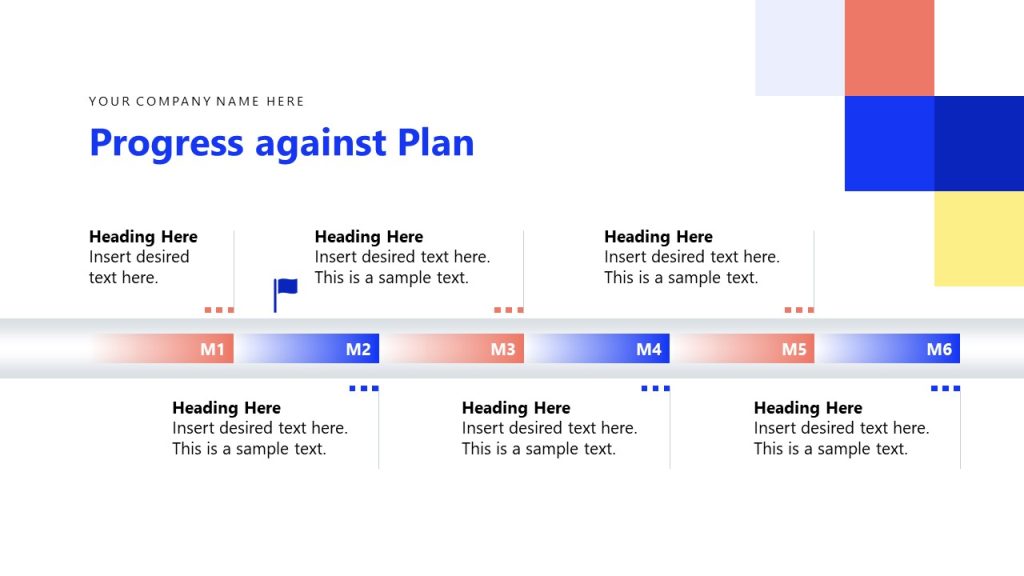 YOUR COMPANY NAME HERE

Progress against Plan

Heading Here
Insert desired text here.

Heading Here
Insert desired text here. This is a sample text.

Heading Here
Insert desired text here. This is a sample text.

M1 M2 M3 M4 M5 M6

Heading Here
Insert desired text here. This is a sample text.

Heading Here
Insert desired text here. This is a sample text.

Heading Here
Insert desired text here. This is a sample text.